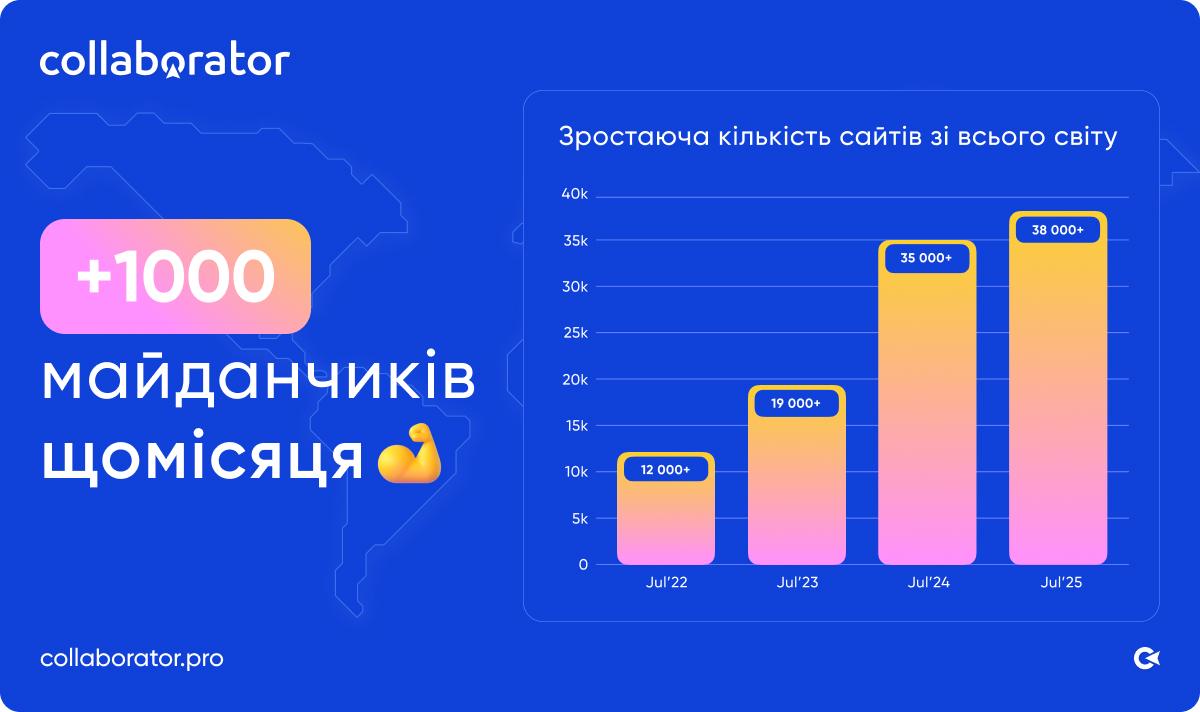 collaborator

+1000

майданчиків щомісяця

Зростаюча кількість сайтів зі всього світу

40k
35k
30k
25k
20k
15k
10k
5k
0

12 000+
19 000+
35 000+
38 000+

Jul'22
Jul'23
Jul'24
Jul'25

collaborator.pro